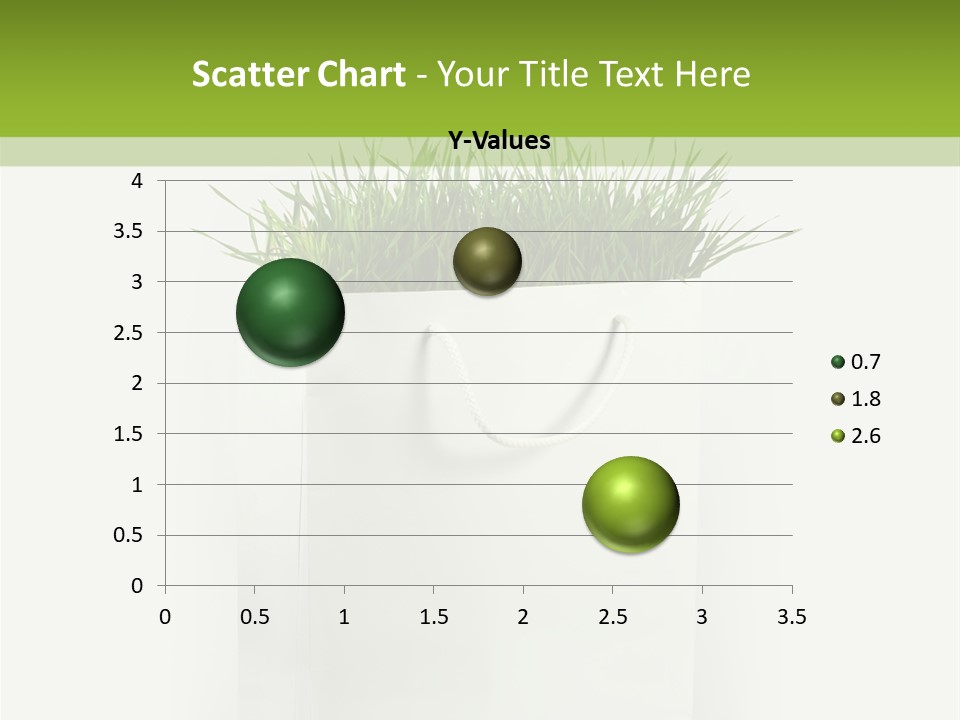 Scatter Chart - Your Title Text Here

Y-Values

4
3.5
3
2.5
2
1.5
1
0.5
0

0 0.5 1 1.5 2 2.5 3 3.5

0.7
1.8
2.6